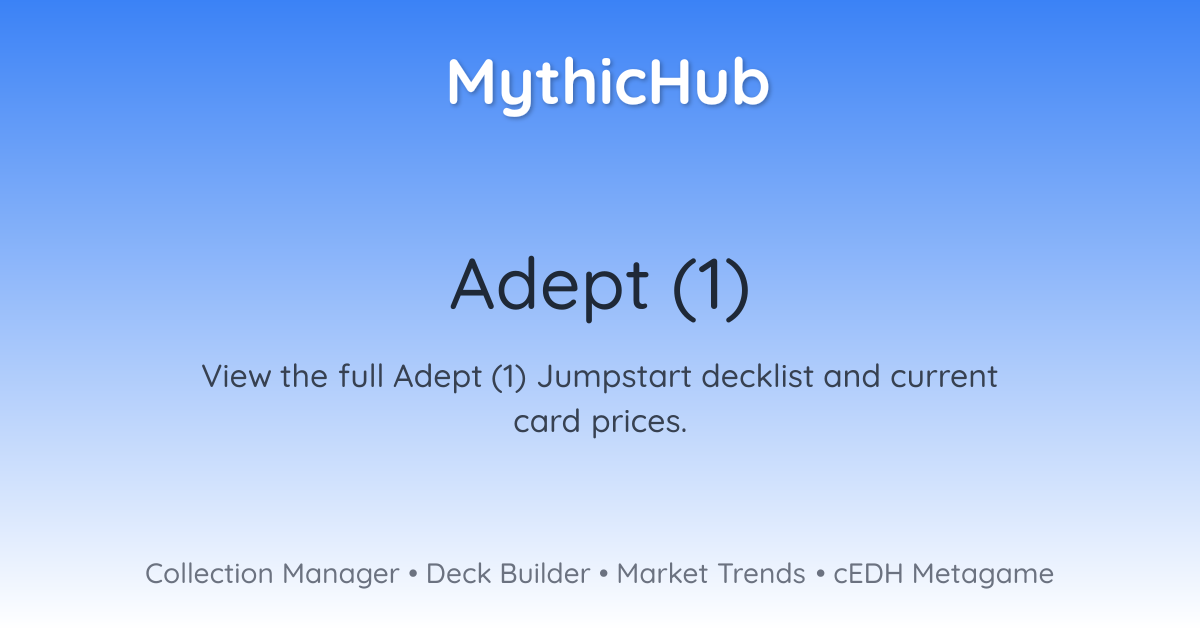 MythicHub

Adept (1)

View the full Adept (1) Jumpstart decklist and current card prices.

Collection Manager • Deck Builder • Market Trends • cEDH Metagame